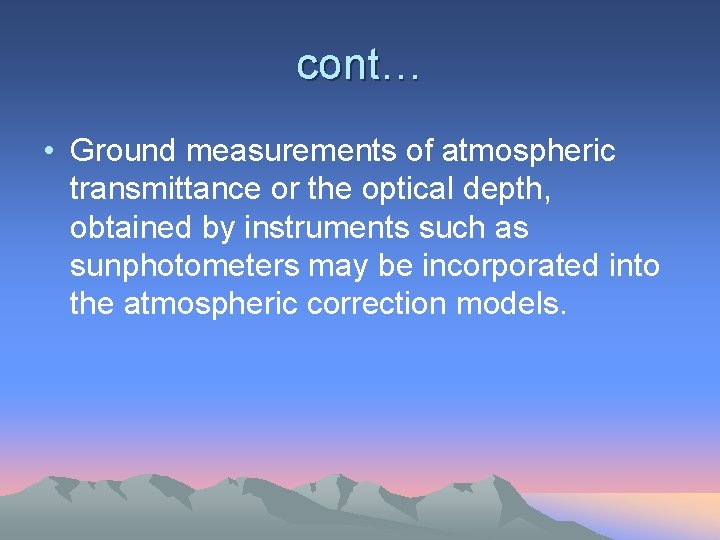 cont…

• Ground measurements of atmospheric transmittance or the optical depth, obtained by instruments such as sunphotometers may be incorporated into the atmospheric correction models.